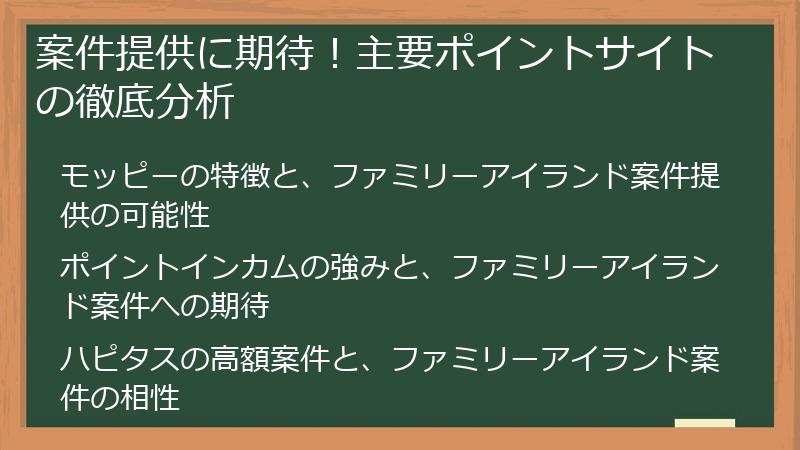 案件提供に期待！主要ポイントサイトの徹底分析

モッピーの特徴と、ファミリーアイランド案件提供の可能性

ポイントインカムの強みと、ファミリーアイランド案件への期待

ハピタスの高額案件と、ファミリーアイランド案件の相性